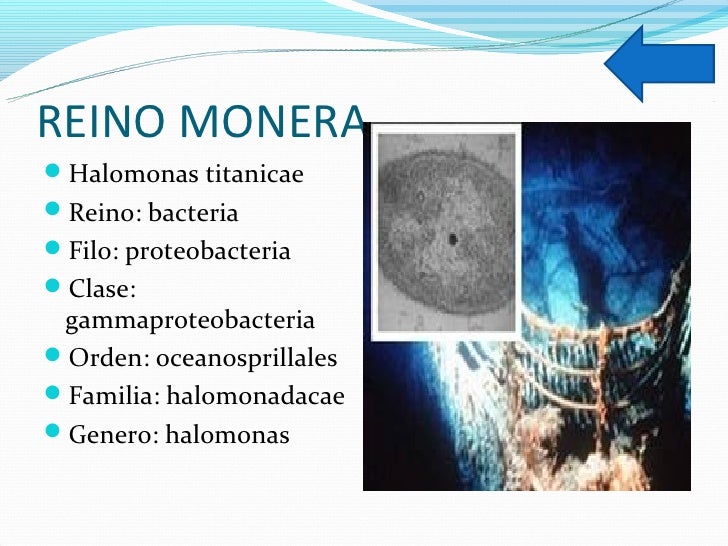 REINO MONERA

- Halomonas titanicae
- Reino: bacteria
- Filo: proteobacteria
- Clase: gammaproteobacteria
- Orden: oceanosprillales
- Familia: halomonadacae
- Genero: halomonas